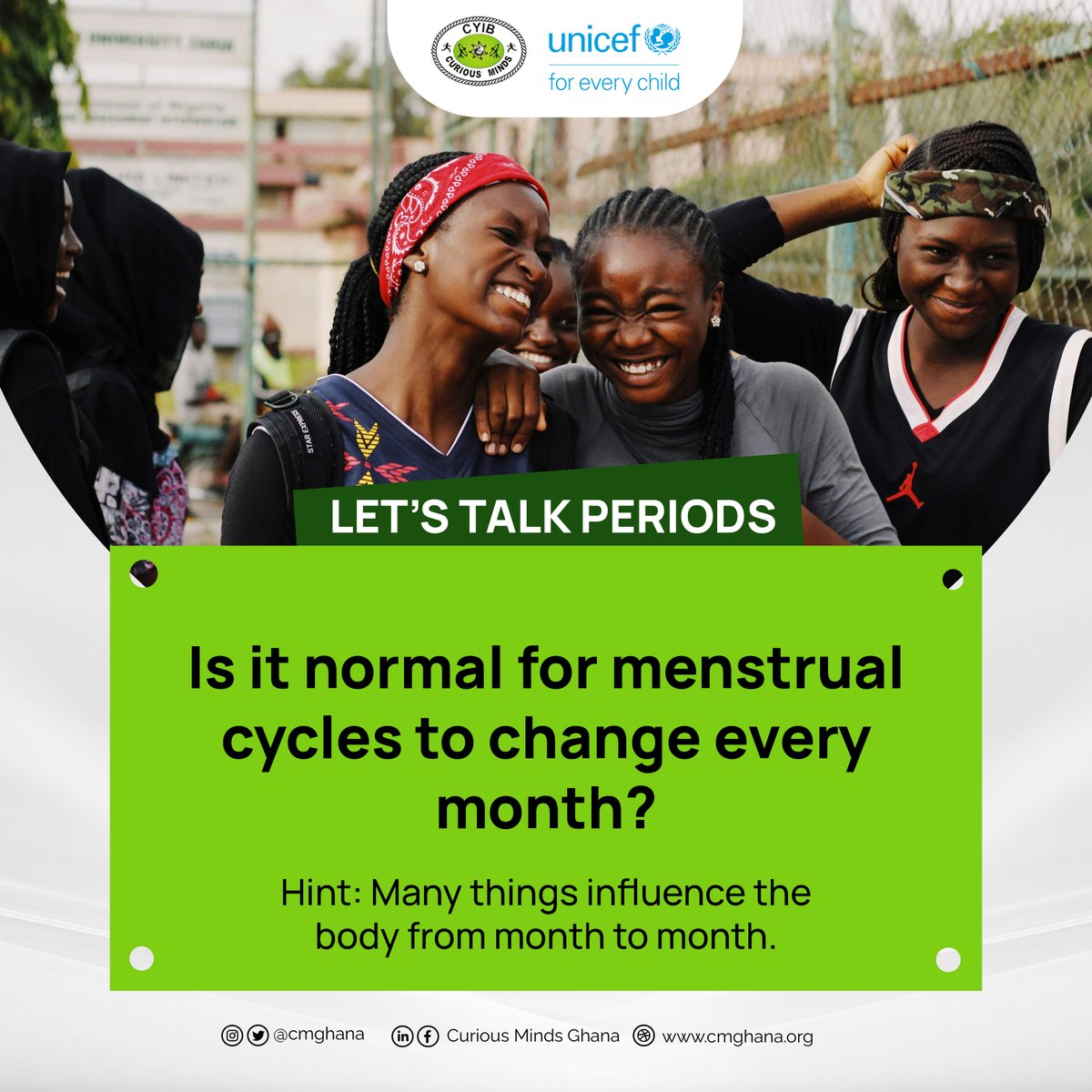 CYIB
CURIOUS MINDS

unicef
for every child

STAR EXPRESS

LET'S TALK PERIODS

Is it normal for menstrual cycles to change every month?

Hint: Many things influence the body from month to month.

@cmghana Curious Minds Ghana www.cmghana.org